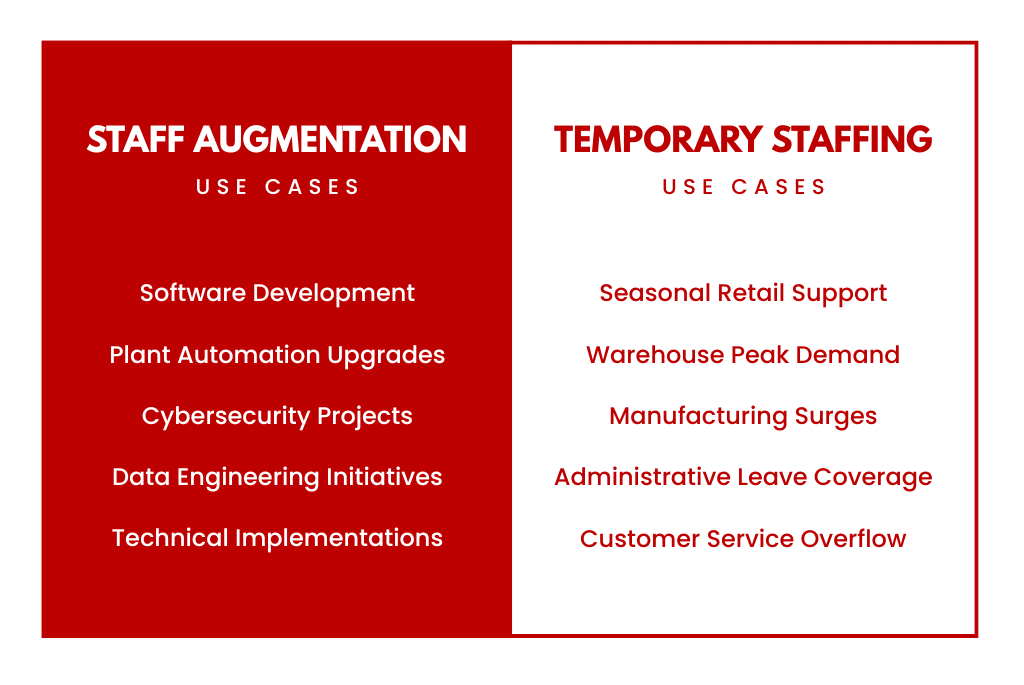 STAFF AUGMENTATION

USE CASES

Software Development

Plant Automation Upgrades

Cybersecurity Projects

Data Engineering Initiatives

Technical Implementations

TEMPORARY STAFFING

USE CASES

Seasonal Retail Support

Warehouse Peak Demand

Manufacturing Surges

Administrative Leave Coverage

Customer Service Overflow